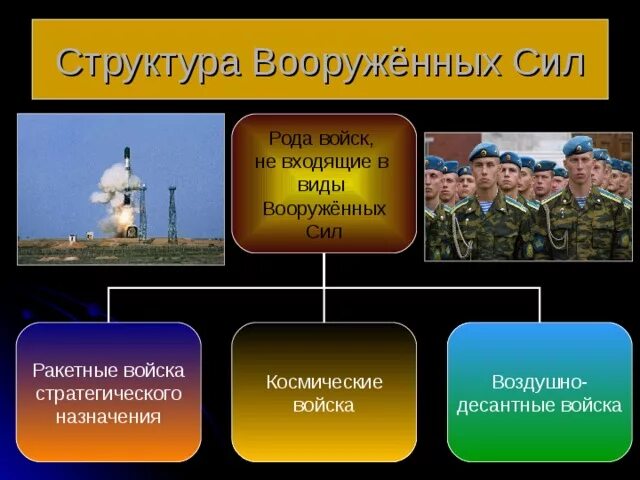 Структура Вооружённых Сил

Рода войск, не входящие в виды Вооружённых Сил

Ракетные войска стратегического назначения

Космические войска

Воздушно-десантные войска